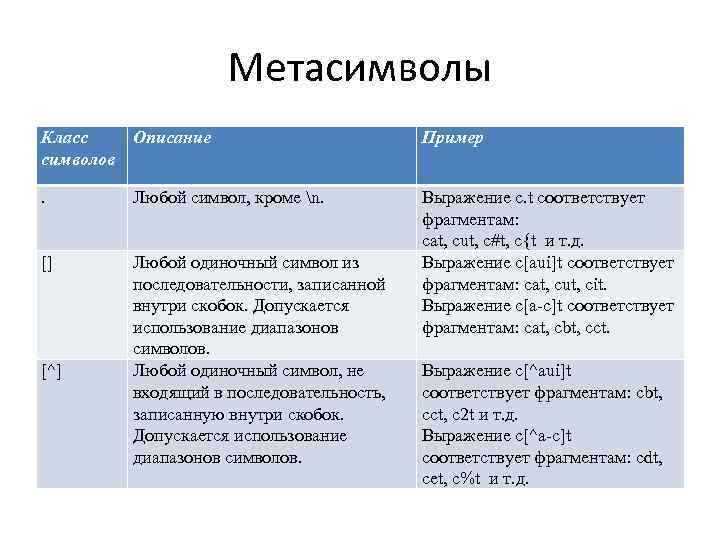 Метасимволы

| Класс символов | Описание | Пример |
|---|---|---|
| . | Любой символ, кроме \n. | Выражение c.t соответствует фрагментам: cat, cut, c#t, c{t и т.д. |
| [] | Любой одиночный символ из последовательности, записанной внутри скобок. Допускается использование диапазонов символов. | Выражение c[aui]t соответствует фрагментам: cat, cut, cit. Выражение c[a-c]t соответствует фрагментам: cat, cbt, cct. |
| [^] | Любой одиночный символ, не входящий в последовательность, записанную внутри скобок. Допускается использование диапазонов символов. | Выражение c[^aui]t соответствует фрагментам: cbt, cct, c2t и т.д. Выражение c[^a-c]t соответствует фрагментам: cdt, cet, c%t и т.д. |